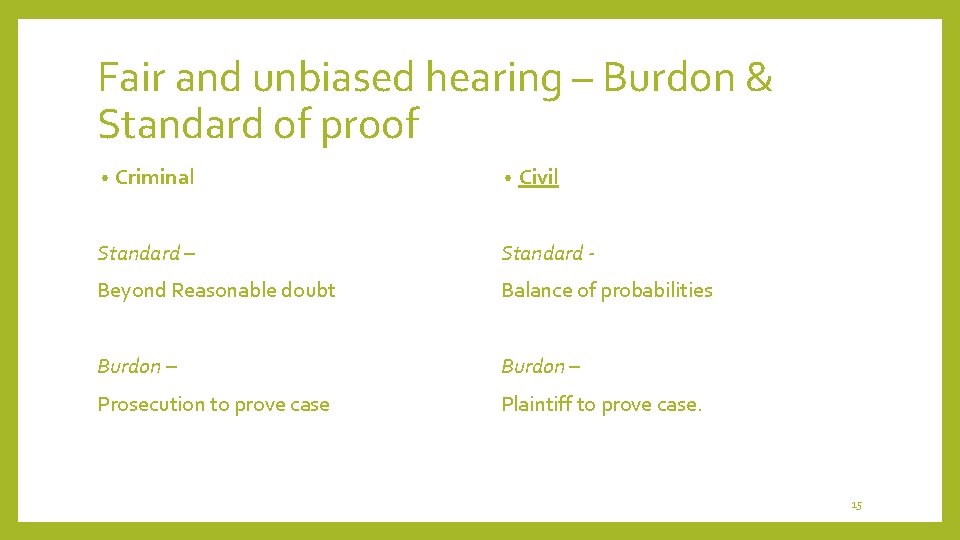 Fair and unbiased hearing – Burdon & Standard of proof

• Criminal

Standard –

Beyond Reasonable doubt

Burdon –

Prosecution to prove case

• Civil

Standard -

Balance of probabilities

Burdon –

Plaintiff to prove case.

15